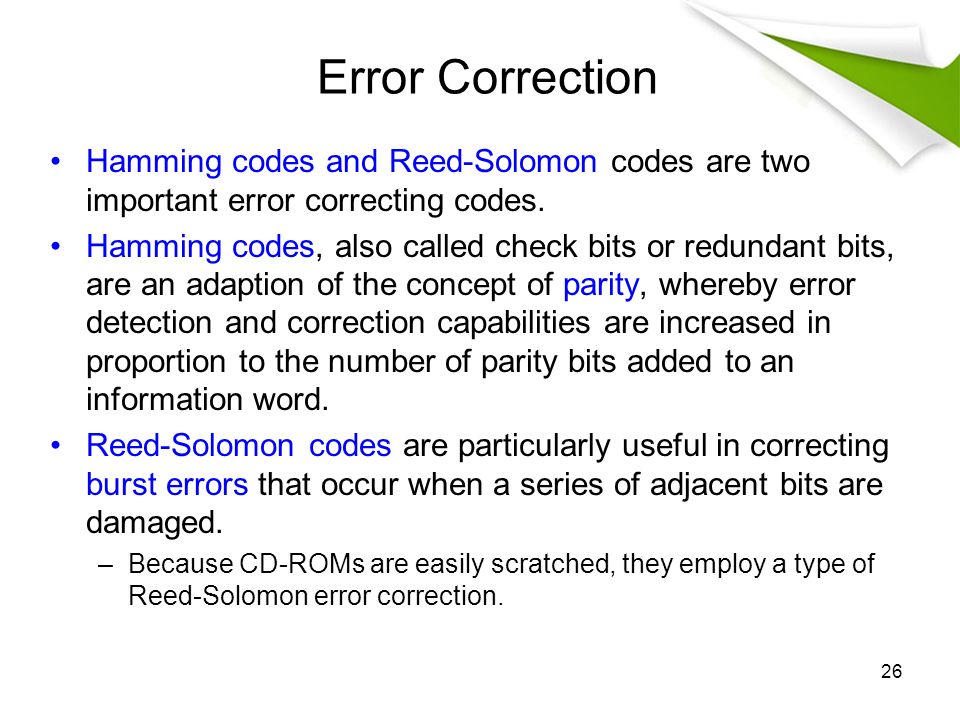 Error Correction

• Hamming codes and Reed-Solomon codes are two important error correcting codes.

• Hamming codes, also called check bits or redundant bits, are an adaption of the concept of parity, whereby error detection and correction capabilities are increased in proportion to the number of parity bits added to an information word.

• Reed-Solomon codes are particularly useful in correcting burst errors that occur when a series of adjacent bits are damaged.

– Because CD-ROMs are easily scratched, they employ a type of Reed-Solomon error correction.

26